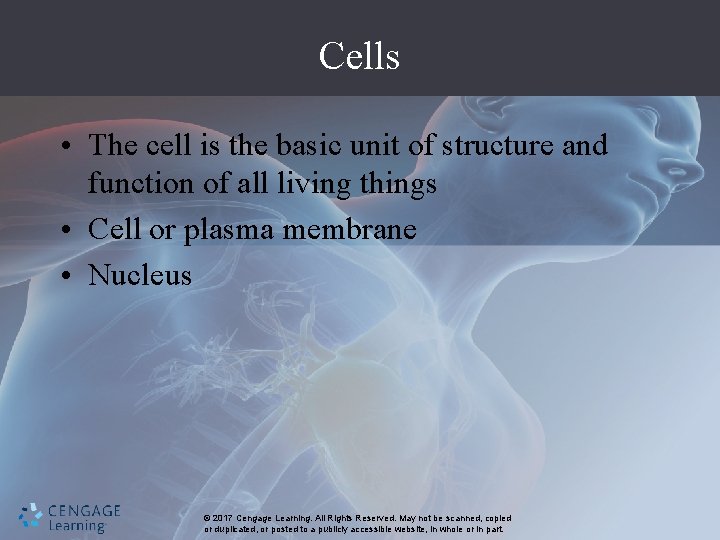 Cells

• The cell is the basic unit of structure and function of all living things
• Cell or plasma membrane
• Nucleus

CENGAGE Learning

© 2017 Cengage Learning. All Rights Reserved. May not be scanned, copied or duplicated, or posted to a publicly accessible website, in whole or in part.